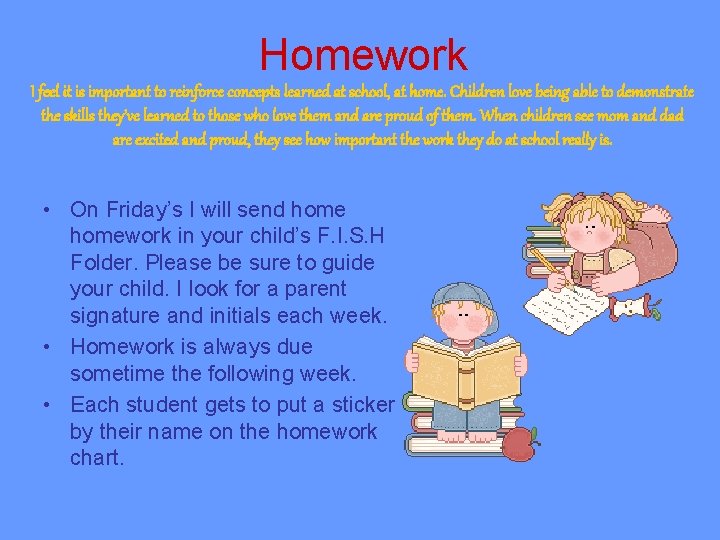 Homework

I feel it is important to reinforce concepts learned at school, at home. Children love being able to demonstrate the skills they've learned to those who love them and are proud of them. When children see mom and dad are excited and proud, they see how important the work they do at school really is.

• On Friday's I will send home homework in your child's F.I.S.H Folder. Please be sure to guide your child. I look for a parent signature and initials each week.
• Homework is always due sometime the following week.
• Each student gets to put a sticker by their name on the homework chart.